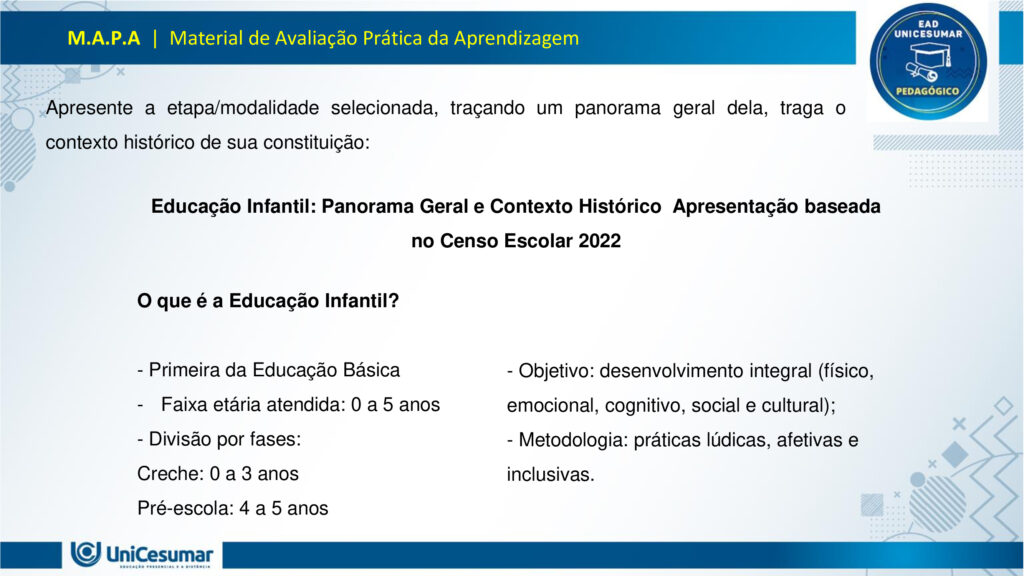 M.A.P.A | Material de Avaliação Prática da Aprendizagem

EAD UNICESUMAR PEDAGÓGICO

Apresente a etapa/modalidade selecionada, traçando um panorama geral dela, traga o contexto histórico de sua constituição:

Educação Infantil: Panorama Geral e Contexto Histórico Apresentação baseada no Censo Escolar 2022

O que é a Educação Infantil?

- Primeira da Educação Básica
- Faixa etária atendida: 0 a 5 anos
- Divisão por fases:
Creche: 0 a 3 anos
Pré-escola: 4 a 5 anos

- Objetivo: desenvolvimento integral (físico, emocional, cognitivo, social e cultural);
- Metodologia: práticas lúdicas, afetivas e inclusivas.

UniCesumar
EDUCAÇÃO PRESENCIAL E A DISTÂNCIA